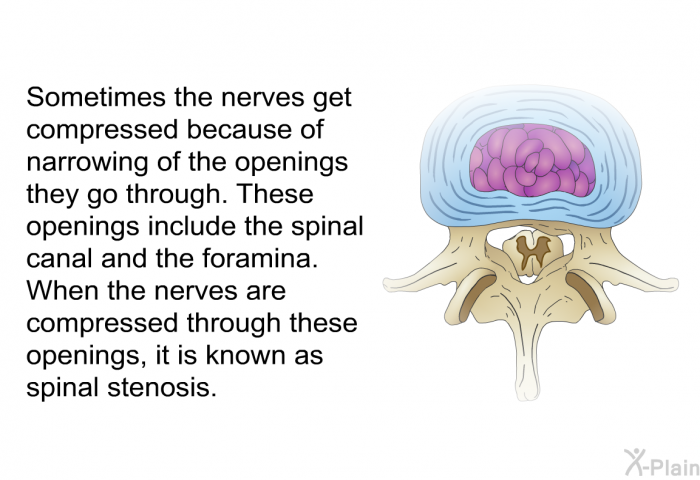 Sometimes the nerves get compressed because of narrowing of the openings they go through. These openings include the spinal canal and the foramina. When the nerves are compressed through these openings, it is known as spinal stenosis.

X-Plain